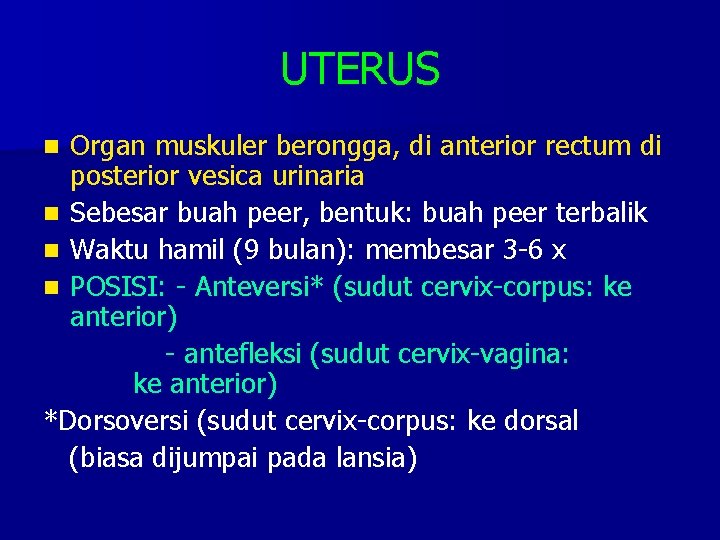 UTERUS

- Organ muskuler berongga, di anterior rectum di posterior vesica urinaria
- Sebesar buah peer, bentuk: buah peer terbalik
- Waktu hamil (9 bulan): membesar 3-6 x
- POSISI: - Anteversi* (sudut cervix-corpus: ke anterior)

- antefleksi (sudut cervix-vagina: ke anterior)

*Dorsoversi (sudut cervix-corpus: ke dorsal (biasa dijumpai pada lansia)